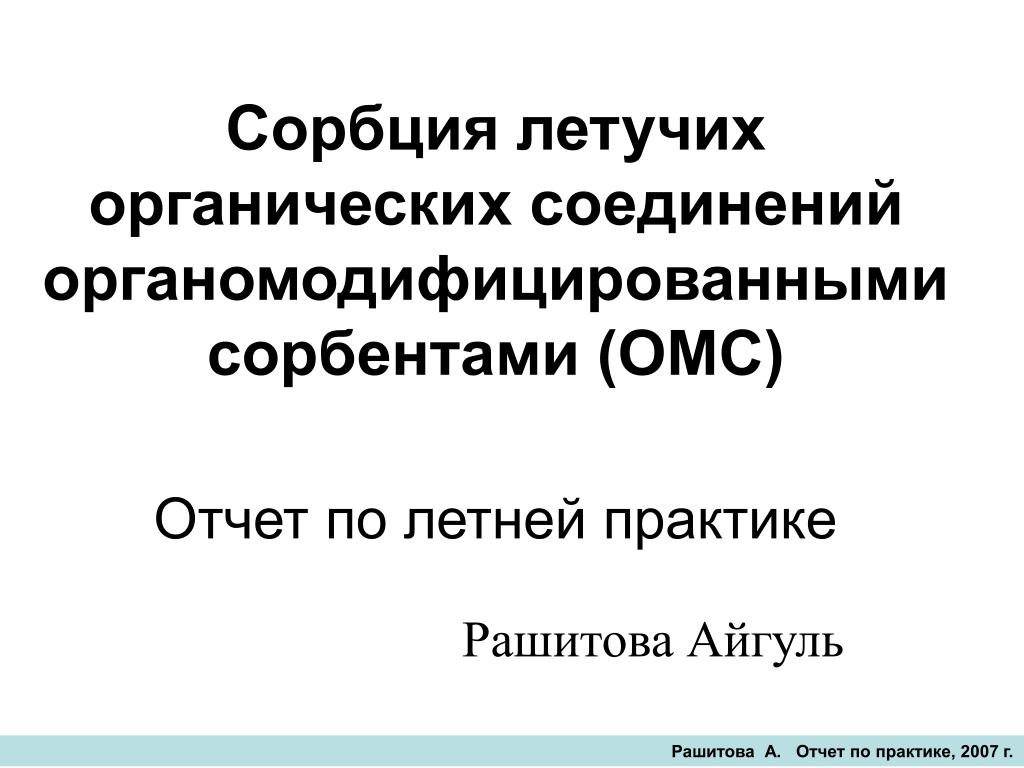 Сорбция летучих органических соединений органомодифицированными сорбентами (ОМС)

Отчет по летней практике

Рашитова Айгуль

Рашитова А. Отчет по практике, 2007 г.